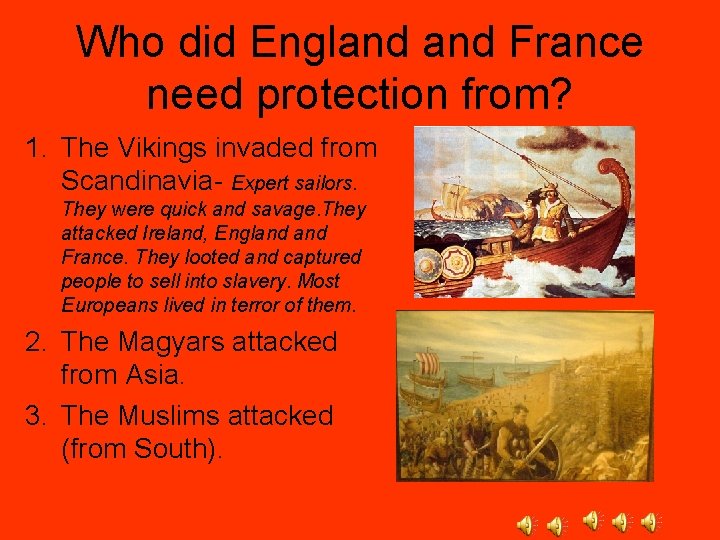 Who did England and France need protection from?

1. The Vikings invaded from Scandinavia- Expert sailors. They were quick and savage.They attacked Ireland, England and France. They looted and captured people to sell into slavery. Most Europeans lived in terror of them.

2. The Magyars attacked from Asia.

3. The Muslims attacked (from South).